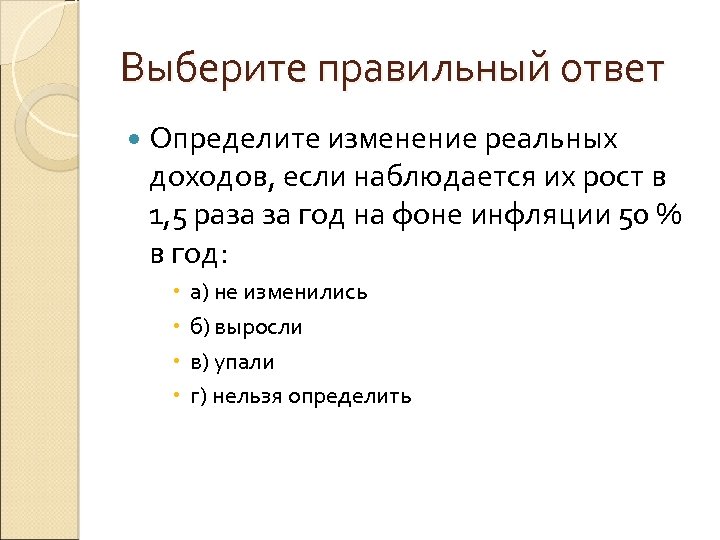 Выберите правильный ответ

Определите изменение реальных доходов, если наблюдается их рост в 1,5 раза за год на фоне инфляции 50 % в год:

а) не изменились

б) выросли

в) упали

г) нельзя определить